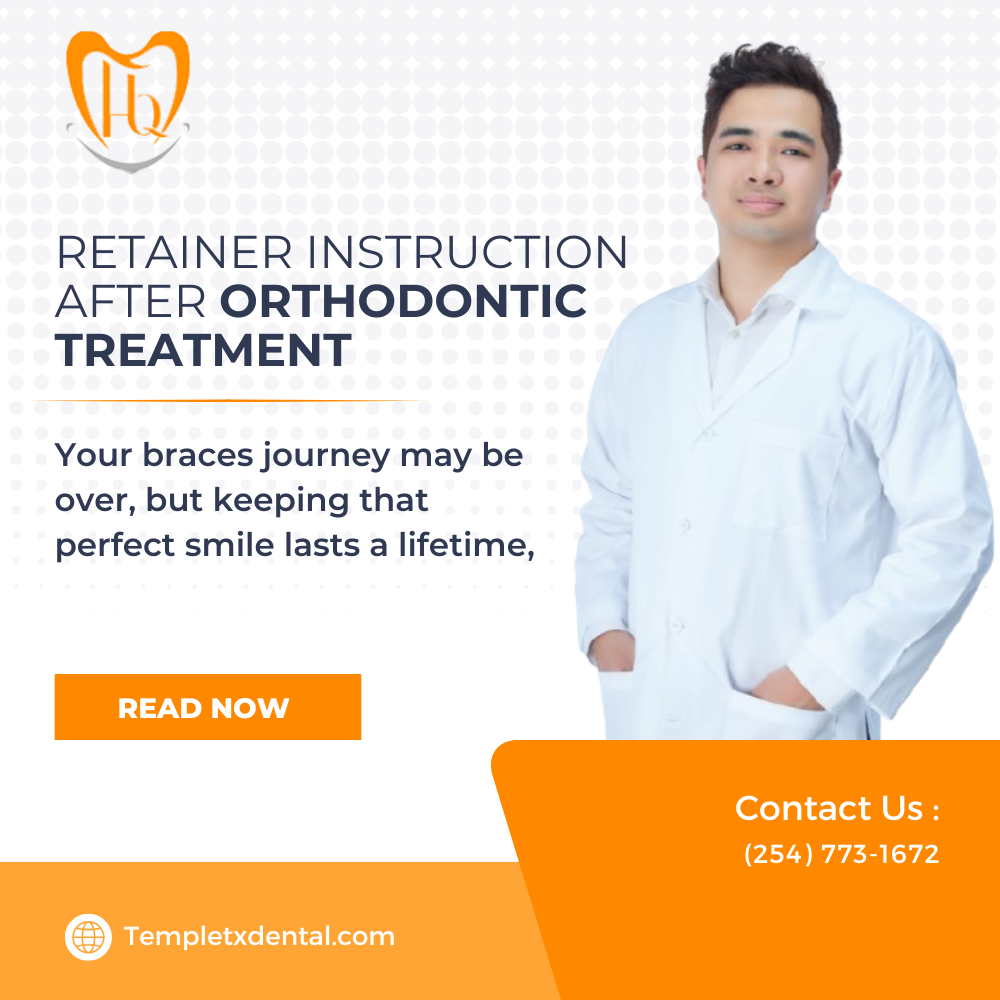 HQ

RETAINER INSTRUCTION AFTER ORTHODONTIC TREATMENT

Your braces journey may be over, but keeping that perfect smile lasts a lifetime,

READ NOW

Contact Us :
(254) 773-1672

Templetxdental.com